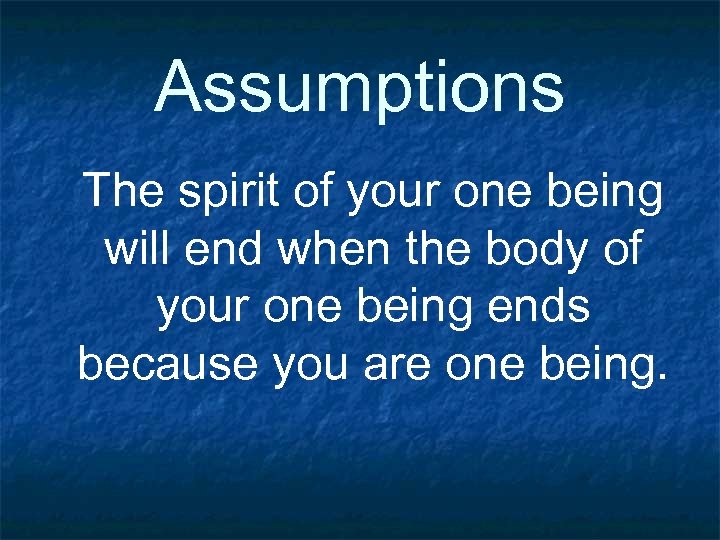 Assumptions

The spirit of your one being will end when the body of your one being ends because you are one being.